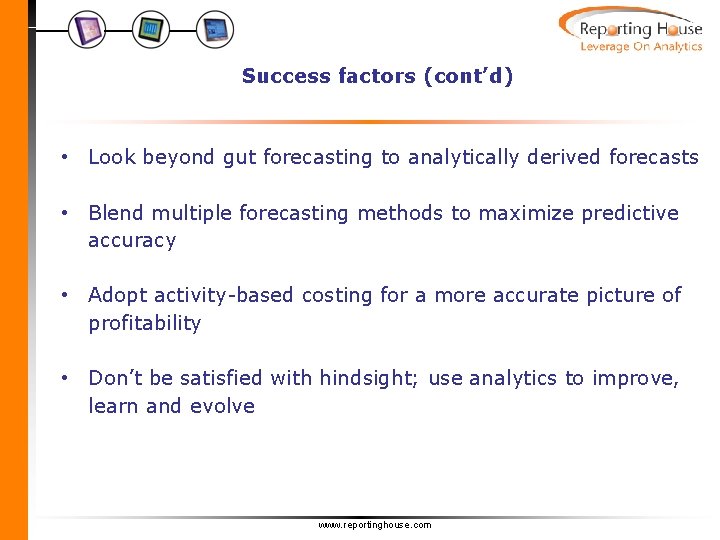 Reporting House
Leverage On Analytics

Success factors (cont'd)

• Look beyond gut forecasting to analytically derived forecasts

• Blend multiple forecasting methods to maximize predictive accuracy

• Adopt activity-based costing for a more accurate picture of profitability

• Don't be satisfied with hindsight; use analytics to improve, learn and evolve

www.reportinghouse.com